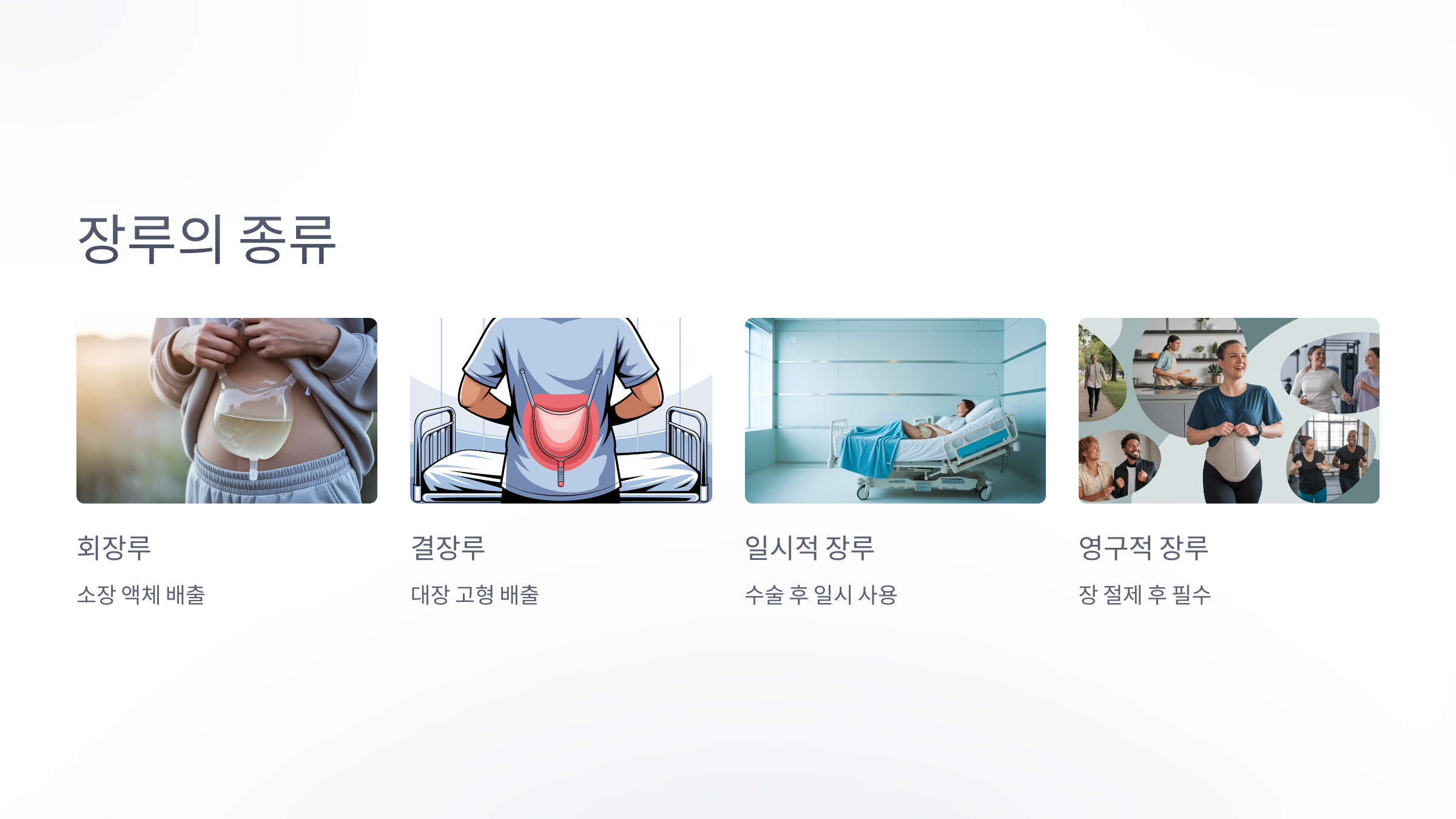 장루의 종류

회장루

소장 액체 배출

결장루

대장 고형 배출

일시적 장루

수술 후 일시 사용

영구적 장루

장 절제 후 필수